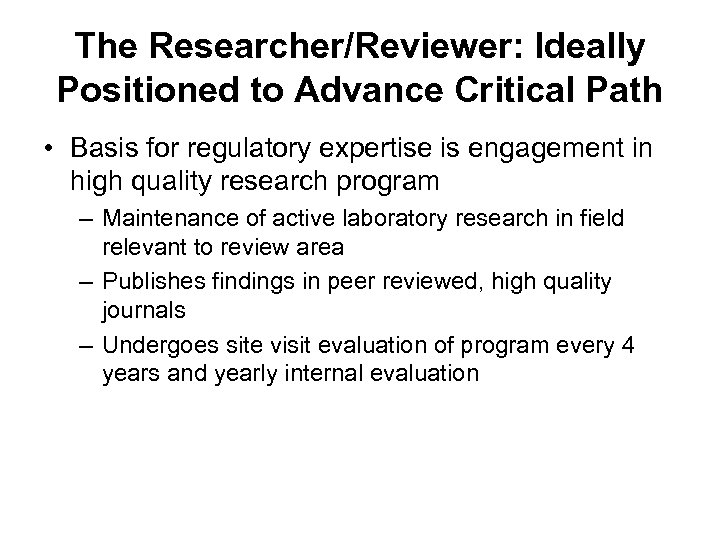 The Researcher/Reviewer: Ideally Positioned to Advance Critical Path

• Basis for regulatory expertise is engagement in high quality research program

– Maintenance of active laboratory research in field relevant to review area

– Publishes findings in peer reviewed, high quality journals

– Undergoes site visit evaluation of program every 4 years and yearly internal evaluation